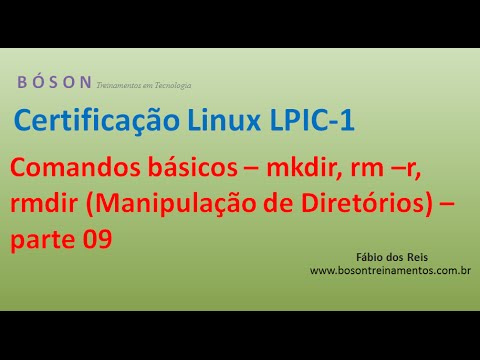 BÓSON Treinamentos em Tecnologia

Certificação Linux LPIC-1

Comandos básicos – mkdir, rm –r, rmdir (Manipulação de Diretórios) – parte 09

Fábio dos Reis
www.bosontreinamentos.com.br